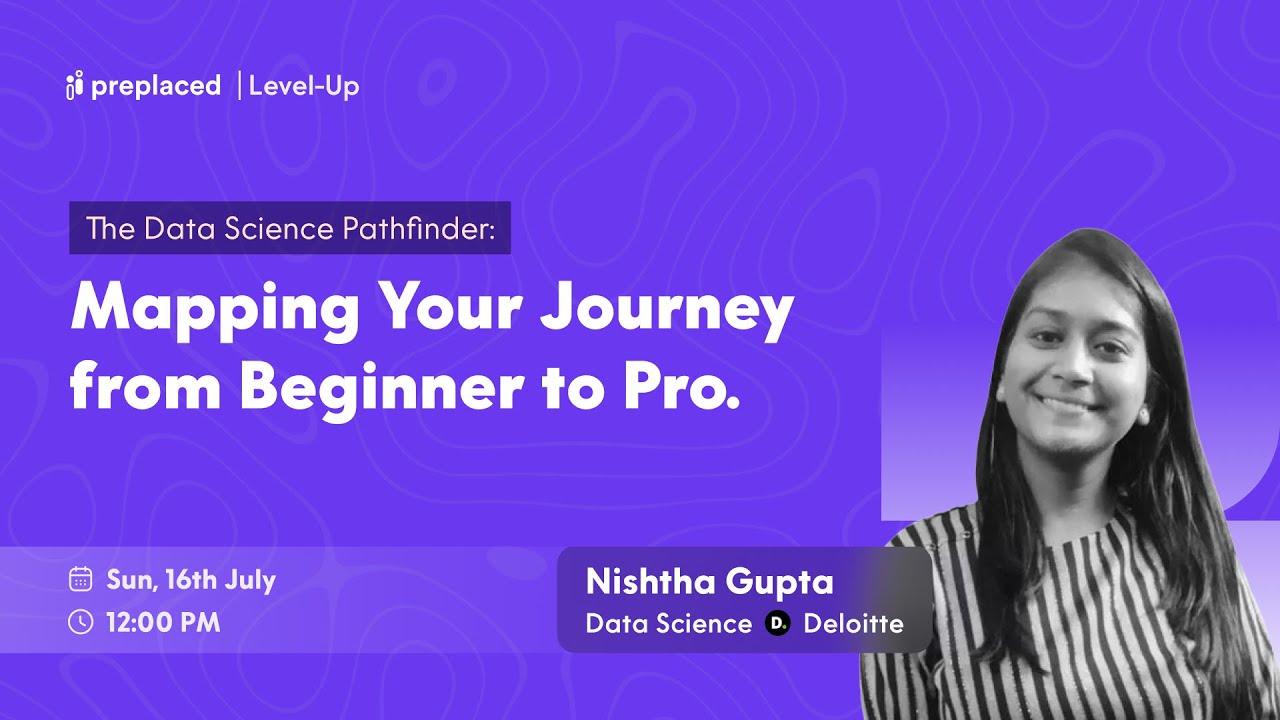 preplaced | Level-Up

The Data Science Pathfinder:

Mapping Your Journey from Beginner to Pro.

Sun, 16th July
12:00 PM

Nishtha Gupta
Data Science D. Deloitte